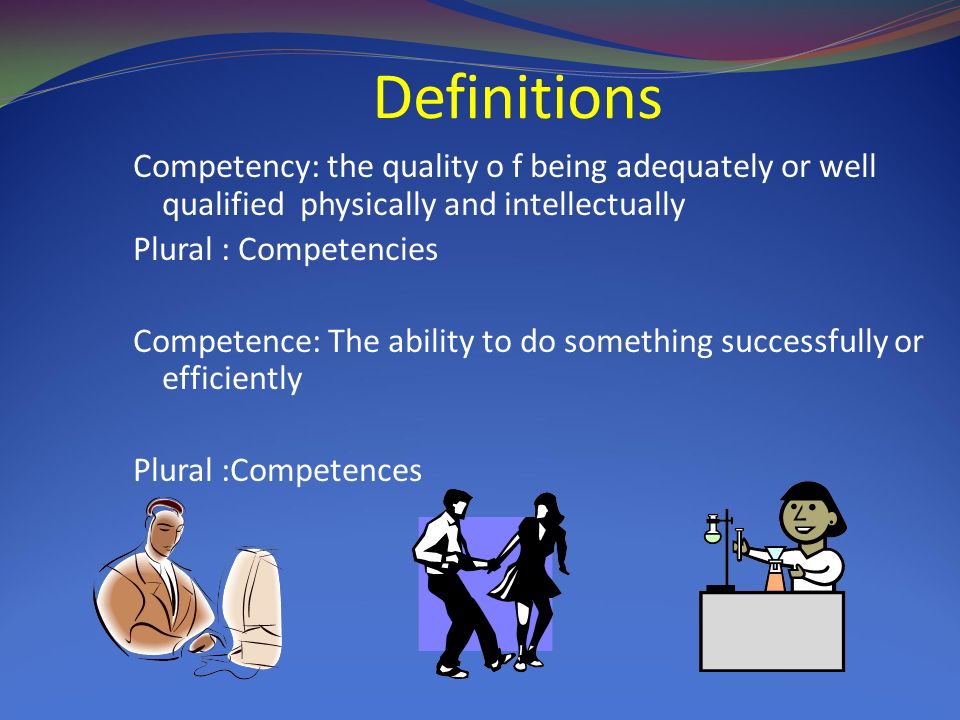 Definitions

Competency: the quality o f being adequately or well qualified physically and intellectually

Plural : Competencies

Competence: The ability to do something successfully or efficiently

Plural :Competences